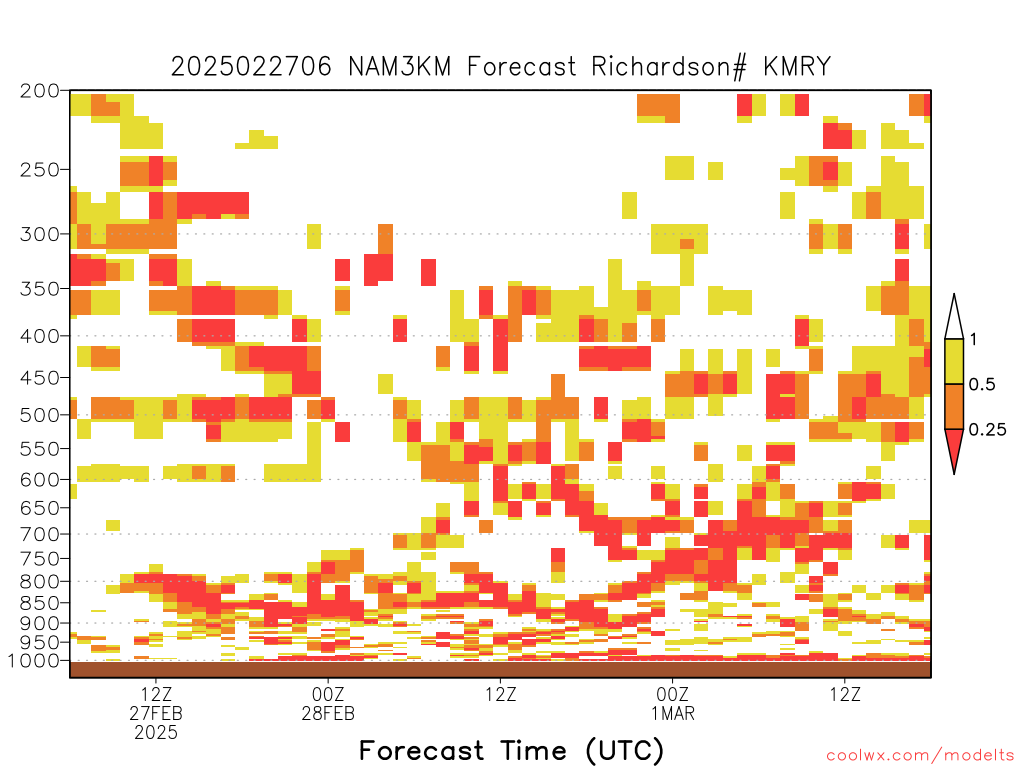 2025022706 NAM3KM Forecast Richardson# KMRY

200
250
300
350
400
450
500
550
600
650
700
750
800
850
900
950
1000

1
0.5
0.25

12Z
27FEB
2025
00Z
28FEB
12Z
00Z
1MAR
12Z

Forecast Time (UTC)

coolwx.com/modelts